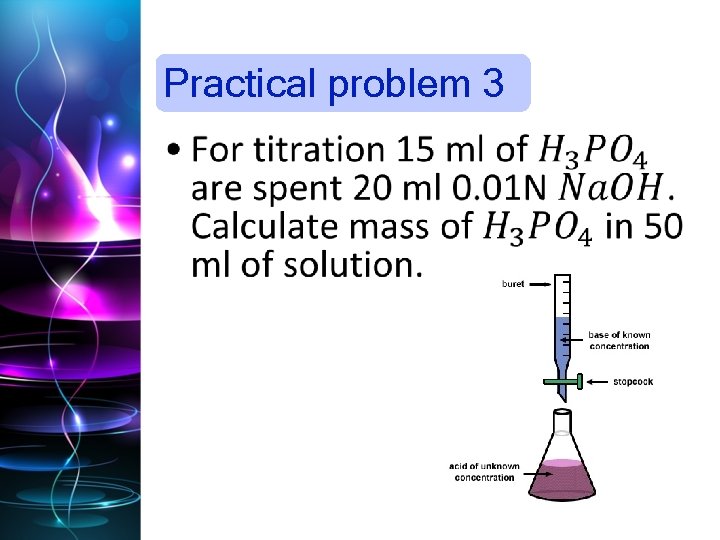 Practical problem 3

• For titration 15 ml of $H_3PO_4$ are spent 20 ml 0.01N $NaOH$. Calculate mass of $H_3PO_4$ in 50 ml of solution.

buret

base of known concentration

stopcock

acid of unknown concentration